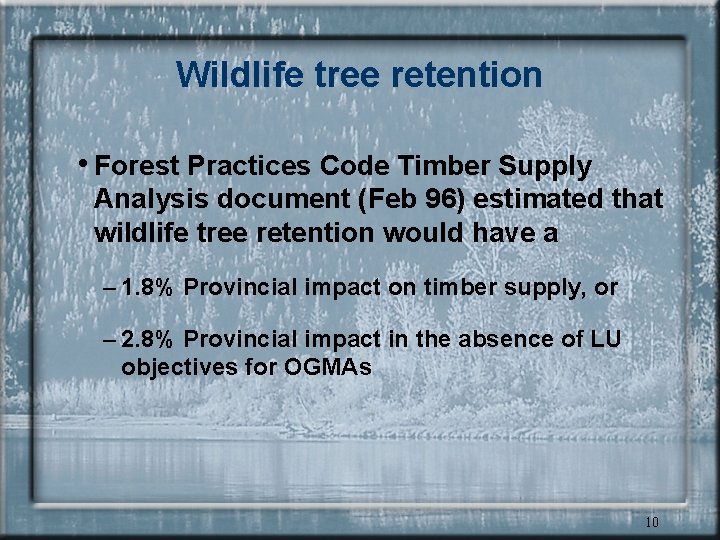 Wildlife tree retention

• Forest Practices Code Timber Supply Analysis document (Feb 96) estimated that wildlife tree retention would have a

– 1.8% Provincial impact on timber supply, or

– 2.8% Provincial impact in the absence of LU objectives for OGMAs

10